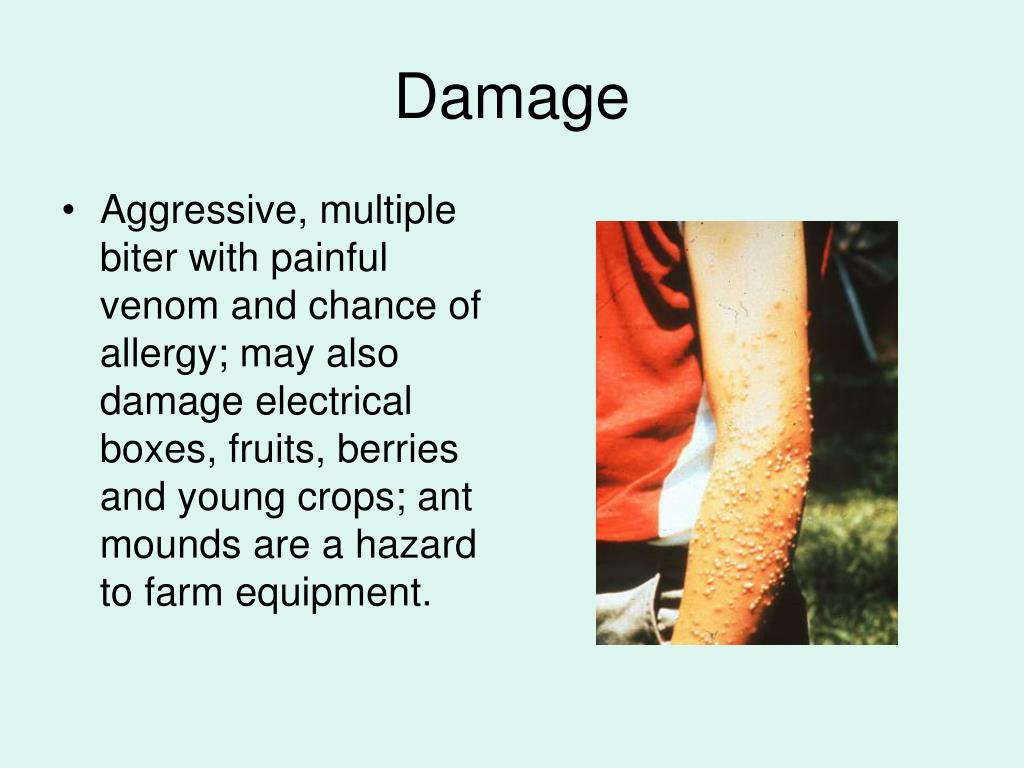 Damage

• Aggressive, multiple biter with painful venom and chance of allergy; may also damage electrical boxes, fruits, berries and young crops; ant mounds are a hazard to farm equipment.